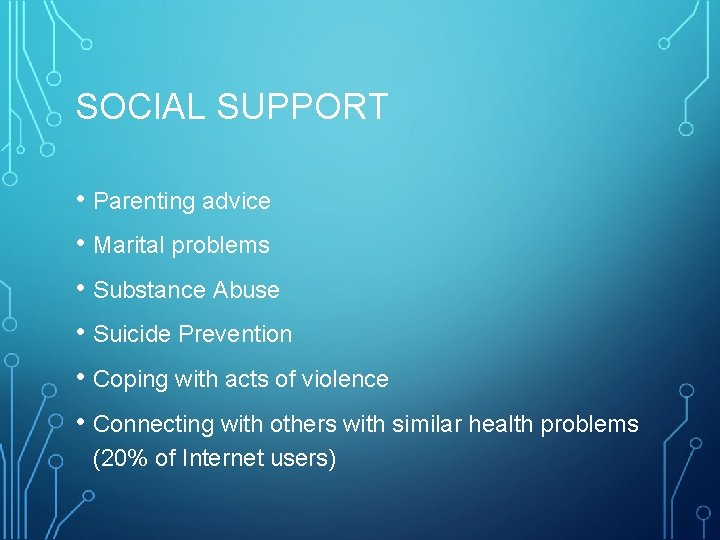 SOCIAL SUPPORT

• Parenting advice
• Marital problems
• Substance Abuse
• Suicide Prevention
• Coping with acts of violence
• Connecting with others with similar health problems (20% of Internet users)